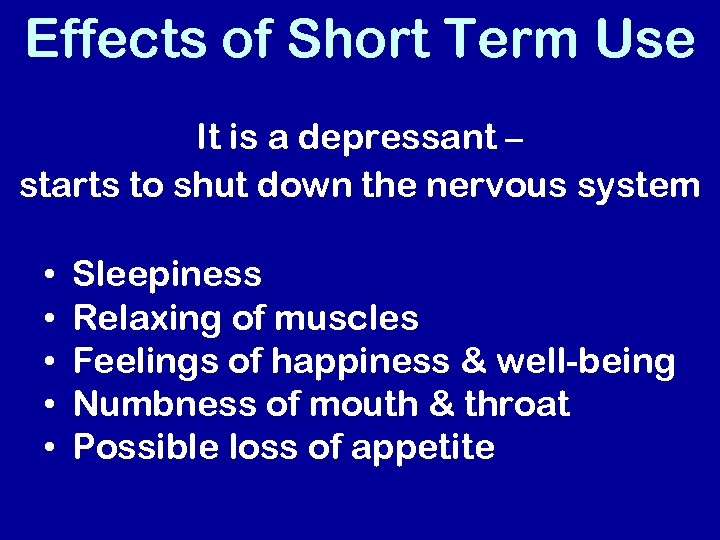 Effects of Short Term Use

It is a depressant –
starts to shut down the nervous system

• Sleepiness
• Relaxing of muscles
• Feelings of happiness & well-being
• Numbness of mouth & throat
• Possible loss of appetite